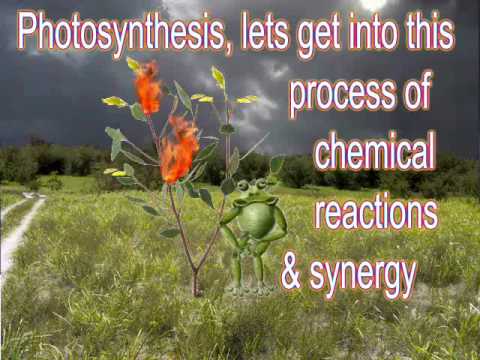 Photosynthesis, lets get into this process of chemical reactions & synergy